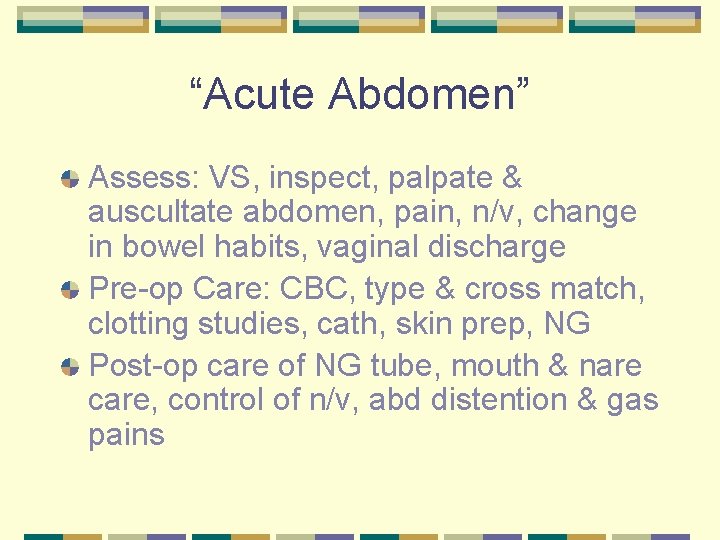 “Acute Abdomen”

Assess: VS, inspect, palpate & auscultate abdomen, pain, n/v, change in bowel habits, vaginal discharge

Pre-op Care: CBC, type & cross match, clotting studies, cath, skin prep, NG

Post-op care of NG tube, mouth & nare care, control of n/v, abd distention & gas pains